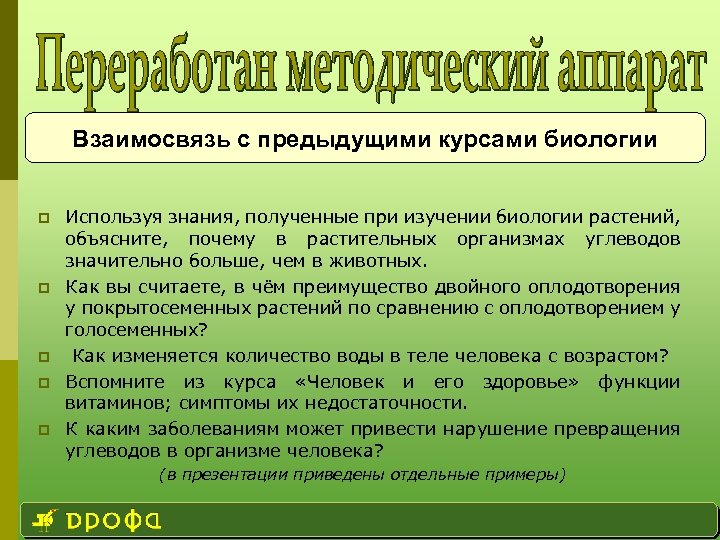 Переработан методический аппарат

Взаимосвязь с предыдущими курсами биологии

Используя знания, полученные при изучении биологии растений, объясните, почему в растительных организмах углеводов значительно больше, чем в животных.

Как вы считаете, в чём преимущество двойного оплодотворения у покрытосеменных растений по сравнению с оплодотворением у голосеменных?

Как изменяется количество воды в теле человека с возрастом?

Вспомните из курса «Человек и его здоровье» функции витаминов; симптомы их недостаточности.

К каким заболеваниям может привести нарушение превращения углеводов в организме человека?

(в презентации приведены отдельные примеры)

ДРОФА